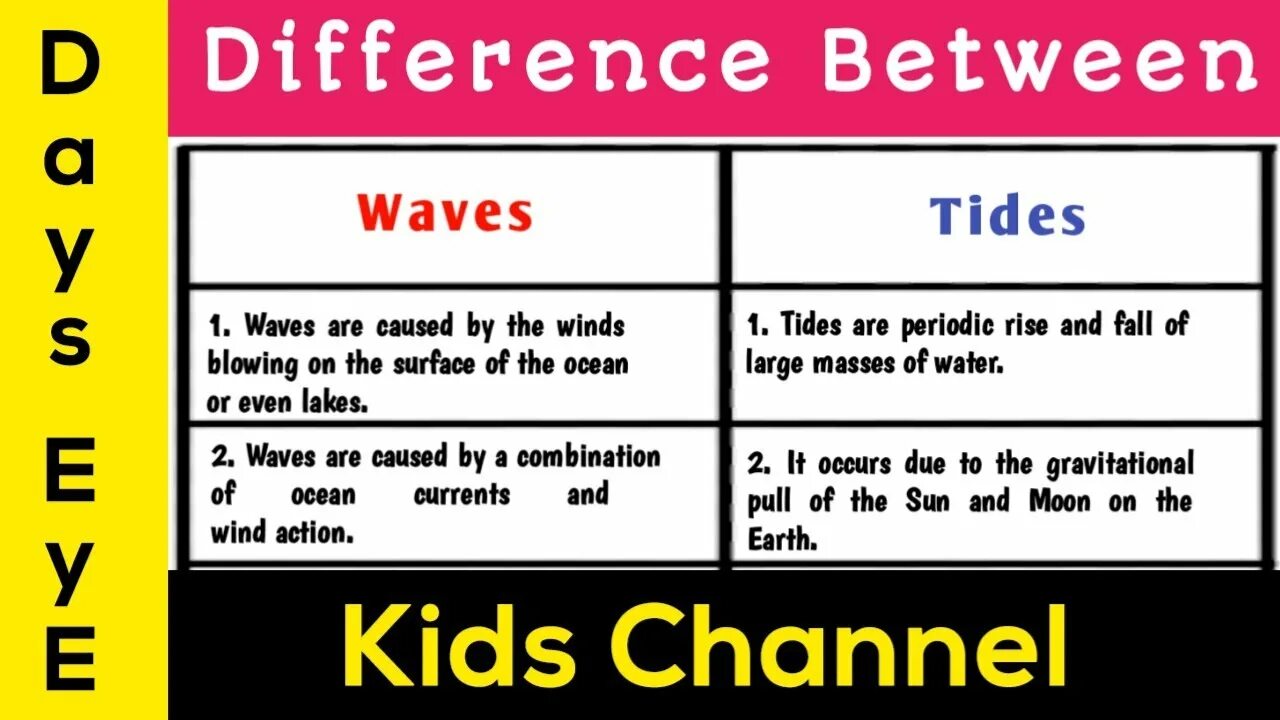 Days EyE

Difference Between

| Waves | Tides |
|---|---|
| 1. Waves are caused by the winds blowing on the surface of the ocean or even lakes. | 1. Tides are periodic rise and fall of large masses of water. |
| 2. Waves are caused by a combination of ocean currents and wind action. | 2. It occurs due to the gravitational pull of the Sun and Moon on the Earth. |

Kids Channel